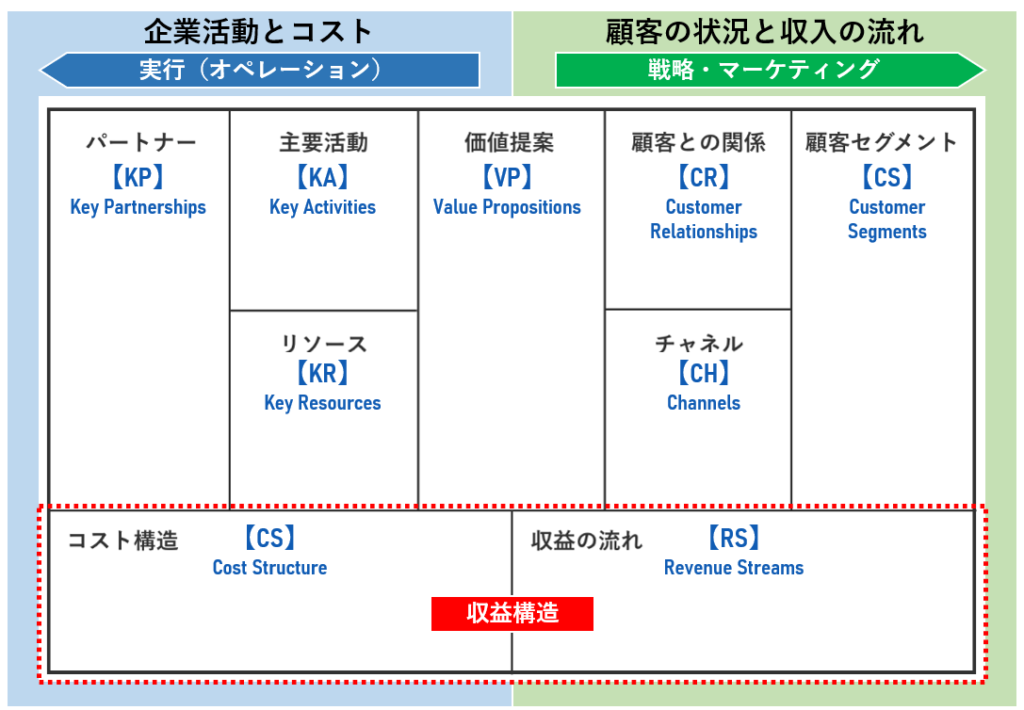 企業活動とコスト

実行（オペレーション）

顧客の状況と収入の流れ

戦略・マーケティング

パートナー
【KP】
Key Partnerships

主要活動
【KA】
Key Activities

リソース
【KR】
Key Resources

価値提案
【VP】
Value Propositions

顧客との関係
【CR】
Customer Relationships

チャネル
【CH】
Channels

顧客セグメント
【CS】
Customer Segments

コスト構造 【CS】
Cost Structure

収益の流れ 【RS】
Revenue Streams

収益構造